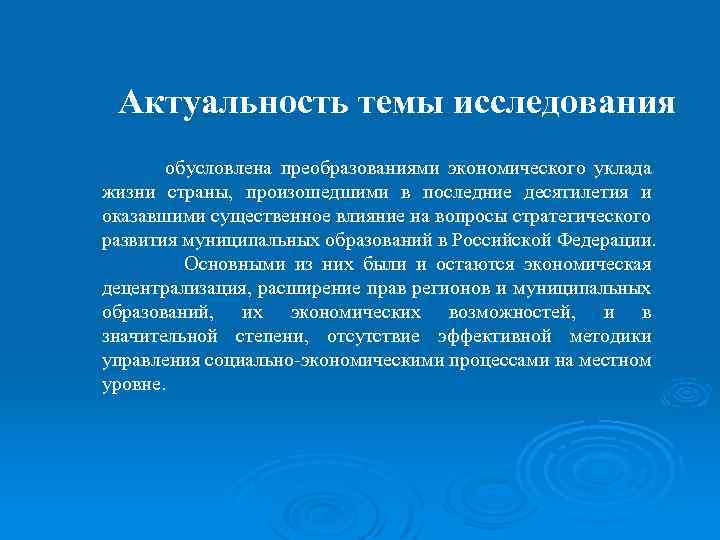 Актуальность темы исследования

обусловлена преобразованиями экономического уклада жизни страны, произошедшими в последние десятилетия и оказавшими существенное влияние на вопросы стратегического развития муниципальных образований в Российской Федерации.

Основными из них были и остаются экономическая децентрализация, расширение прав регионов и муниципальных образований, их экономических возможностей, и в значительной степени, отсутствие эффективной методики управления социально-экономическими процессами на местном уровне.